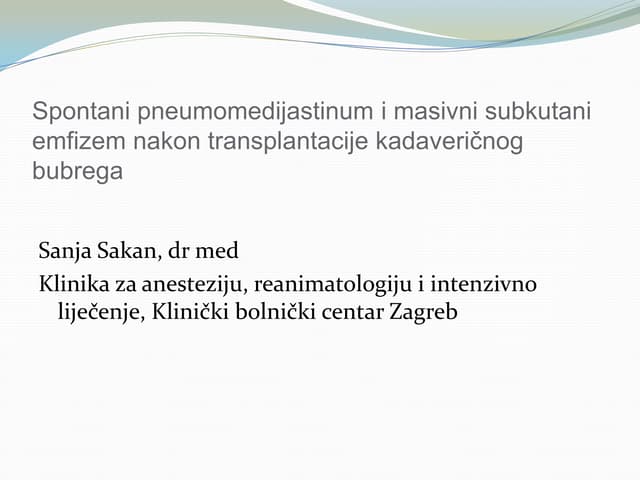 Spontani pneumomedijastinum i masivni subkutani emfizem nakon transplantacije kadaveričnog bubrega

Sanja Sakan, dr med

Klinika za anesteziju, reanimatologiju i intenzivno liječenje, Klinički bolnički centar Zagreb